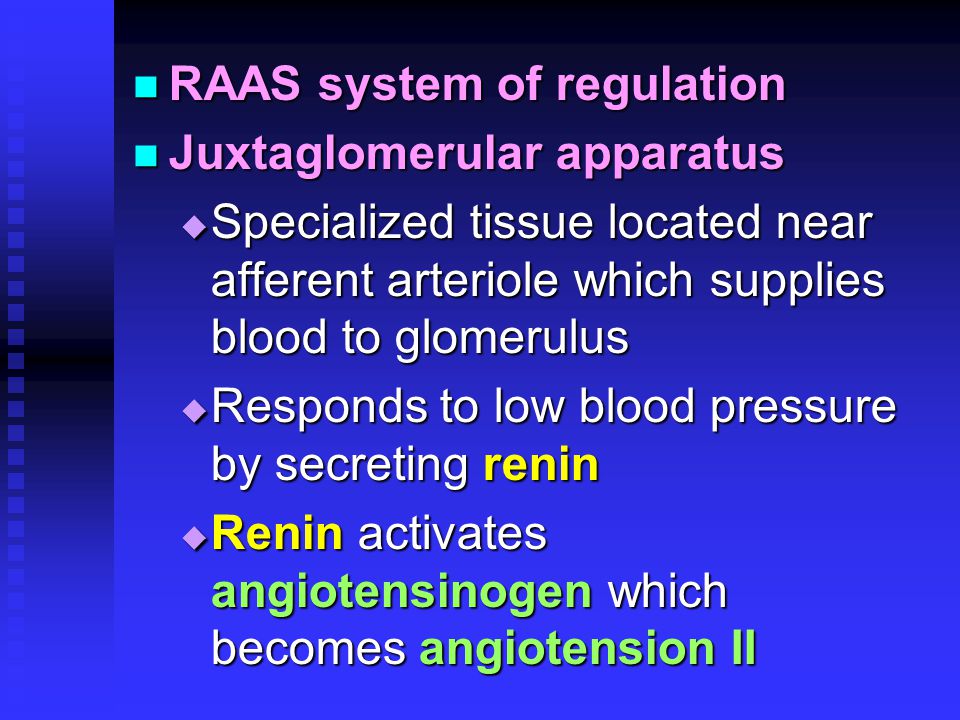 RAAS system of regulation

Juxtaglomerular apparatus

Specialized tissue located near afferent arteriole which supplies blood to glomerulus

Responds to low blood pressure by secreting renin

Renin activates angiotensinogen which becomes angiotension II